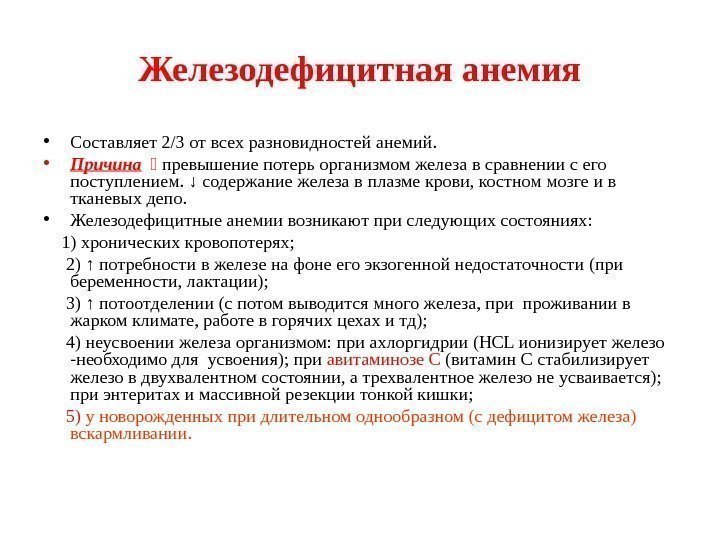 Железодефицитная анемия

• Составляет 2/3 от всех разновидностей анемий.

• Причина  превышение потерь организмом железа в сравнении с его поступлением. ↓ содержание железа в плазме крови, костном мозге и в тканевых депо.

• Железодефицитные анемии возникают при следующих состояниях:

1) хронических кровопотерях;

2) ↑ потребности в железе на фоне его экзогенной недостаточности (при беременности, лактации);

3) ↑ потоотделении (с потом выводится много железа, при проживании в жарком климате, работе в горячих цехах и тд);

4) неусвоении железа организмом: при ахлоргидрии (HCL ионизирует железо -необходимо для усвоения); при авитаминозе С (витамин С стабилизирует железо в двухвалентном состоянии, а трехвалентное железо не усваивается); при энтеритах и массивной резекции тонкой кишки;

5) у новорожденных при длительном однообразном (с дефицитом железа) вскармливании.